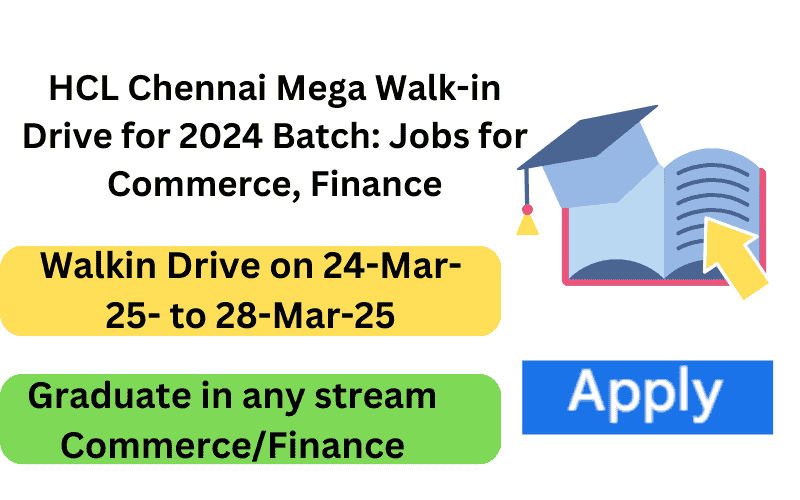 HCL Chennai Mega Walk-in Drive for 2024 Batch: Jobs for Commerce, Finance

Walkin Drive on 24-Mar-25- to 28-Mar-25

Graduate in any stream Commerce/Finance

Apply